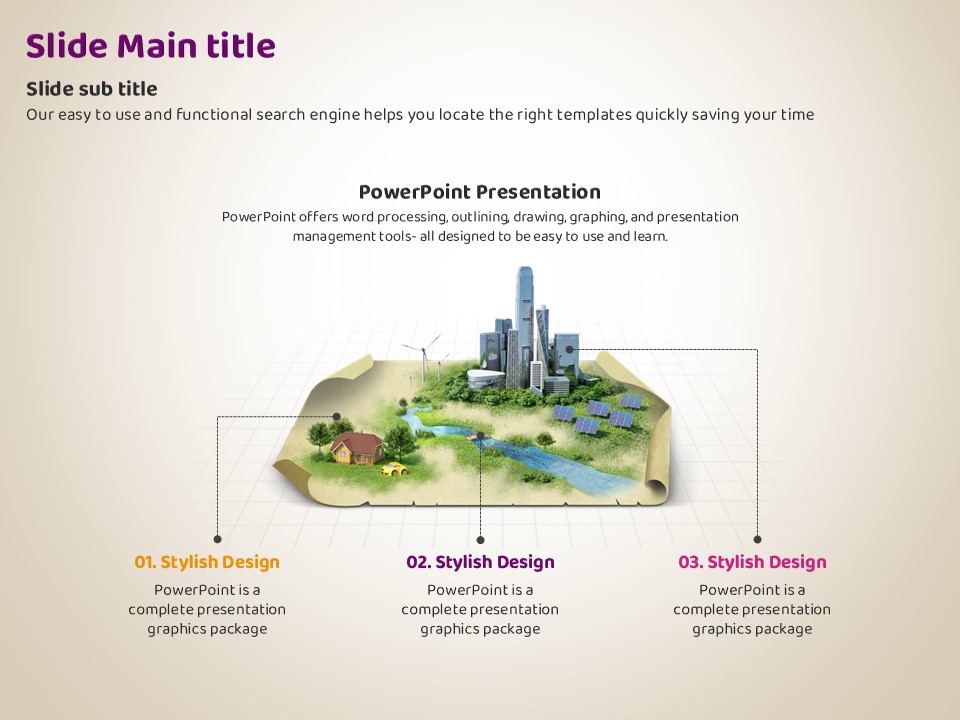 Slide Main title

Slide sub title
Our easy to use and functional search engine helps you locate the right templates quickly saving your time

PowerPoint Presentation
PowerPoint offers word processing, outlining, drawing, graphing, and presentation management tools- all designed to be easy to use and learn.

01. Stylish Design
PowerPoint is a complete presentation graphics package

02. Stylish Design
PowerPoint is a complete presentation graphics package

03. Stylish Design
PowerPoint is a complete presentation graphics package